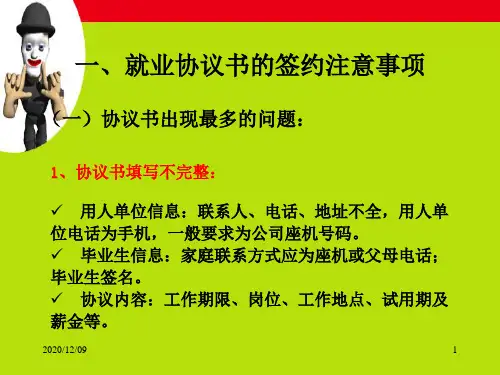 一、就业协议书的签约注意事项

（一）协议书出现最多的问题：

1、协议书填写不完整：

✓ 用人单位信息：联系人、电话、地址不全，用人单位电话为手机，一般要求为公司座机号码。
✓ 毕业生信息：家庭联系方式应为座机或父母电话；毕业生签名。
✓ 协议内容：工作期限、岗位、工作地点、试用期及薪金等。

2020/12/09

1